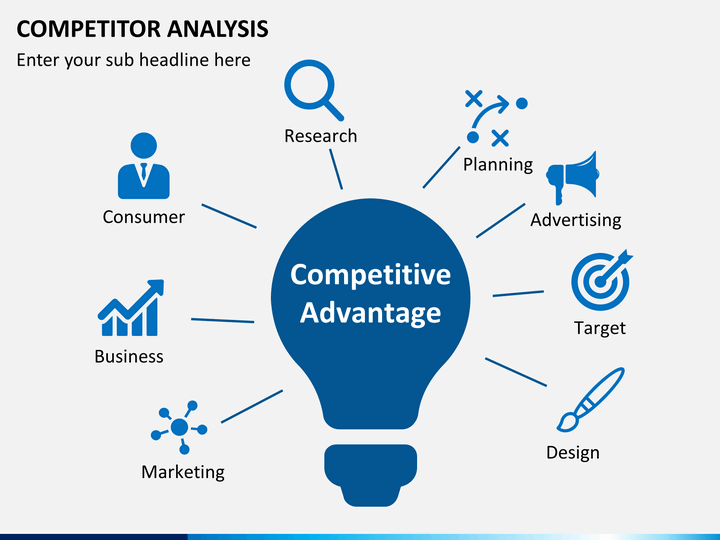 COMPETITOR ANALYSIS
Enter your sub headline here

Research

Planning

Consumer

Advertising

Competitive Advantage

Target

Business

Design

Marketing